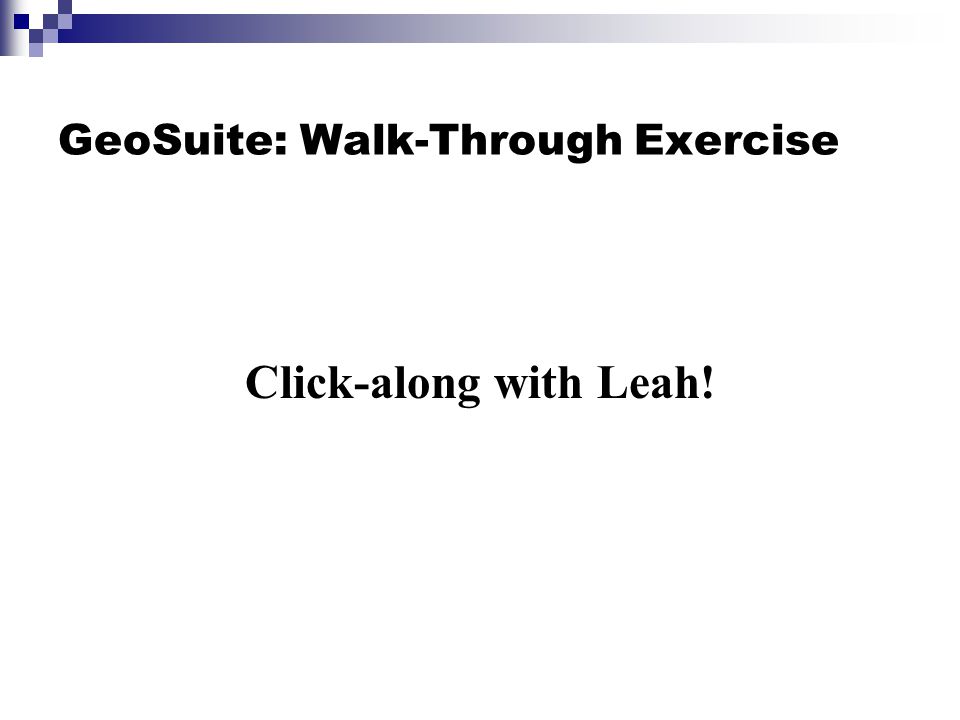 GeoSuite: Walk-Through Exercise

Click-along with Leah!